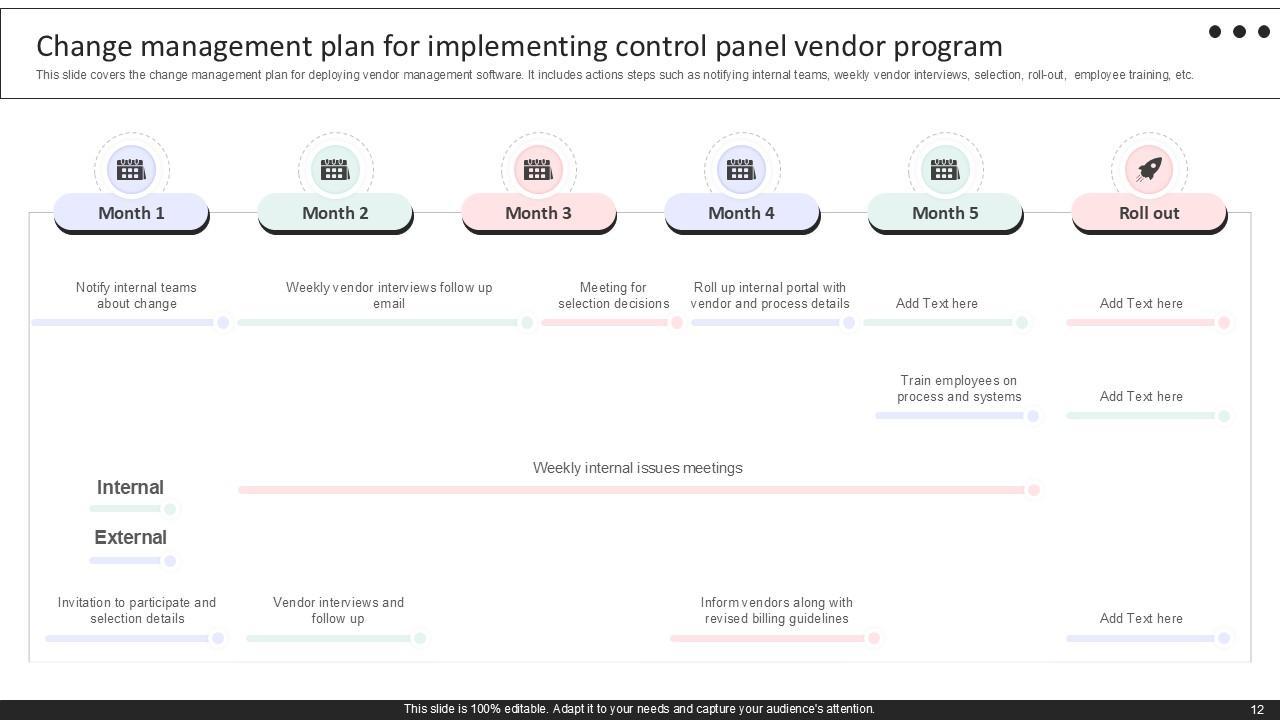 Change management plan for implementing control panel vendor program

This slide covers the change management plan for deploying vendor management software. It includes actions steps such as notifying internal teams, weekly vendor interviews, selection, roll-out, employee training, etc.

Month 1

Month 2

Month 3

Month 4

Month 5

Roll out

Notify internal teams about change

Weekly vendor interviews follow up email

Meeting for selection decisions

Roll up internal portal with vendor and process details

Add Text here

Add Text here

Train employees on process and systems

Add Text here

Weekly internal issues meetings

Internal

External

Invitation to participate and selection details

Vendor interviews and follow up

Inform vendors along with revised billing guidelines

Add Text here

This slide is 100% editable. Adapt it to your needs and capture your audience's attention.

12